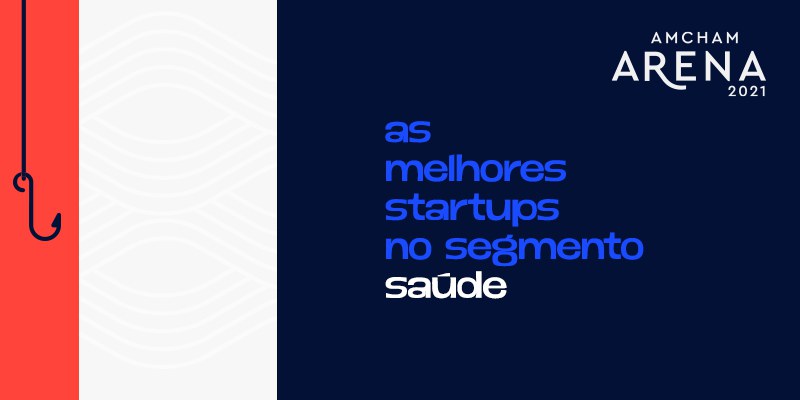 AMCHAM
ARENA
2021

as
melhores
startups
no segmento
saúde